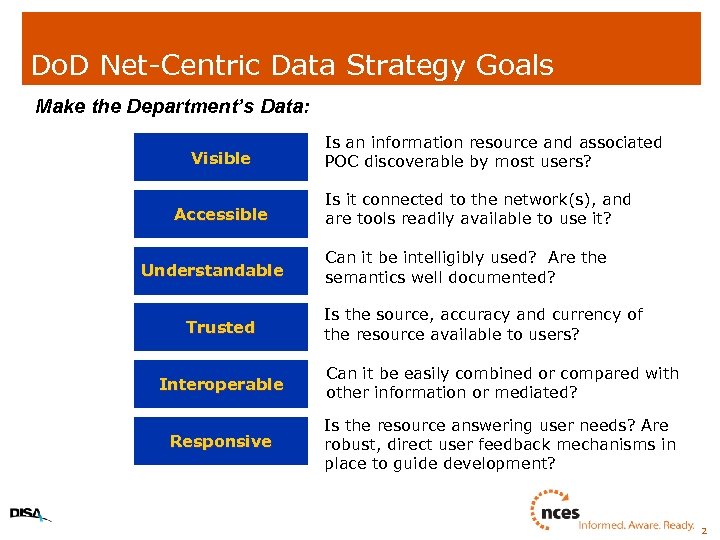 DoD Net-Centric Data Strategy Goals

Make the Department's Data:

Visible

Is an information resource and associated POC discoverable by most users?

Accessible

Is it connected to the network(s), and are tools readily available to use it?

Understandable

Can it be intelligibly used? Are the semantics well documented?

Trusted

Is the source, accuracy and currency of the resource available to users?

Interoperable

Can it be easily combined or compared with other information or mediated?

Responsive

Is the resource answering user needs? Are robust, direct user feedback mechanisms in place to guide development?

DISA

nces
Informed. Aware. Ready.

2